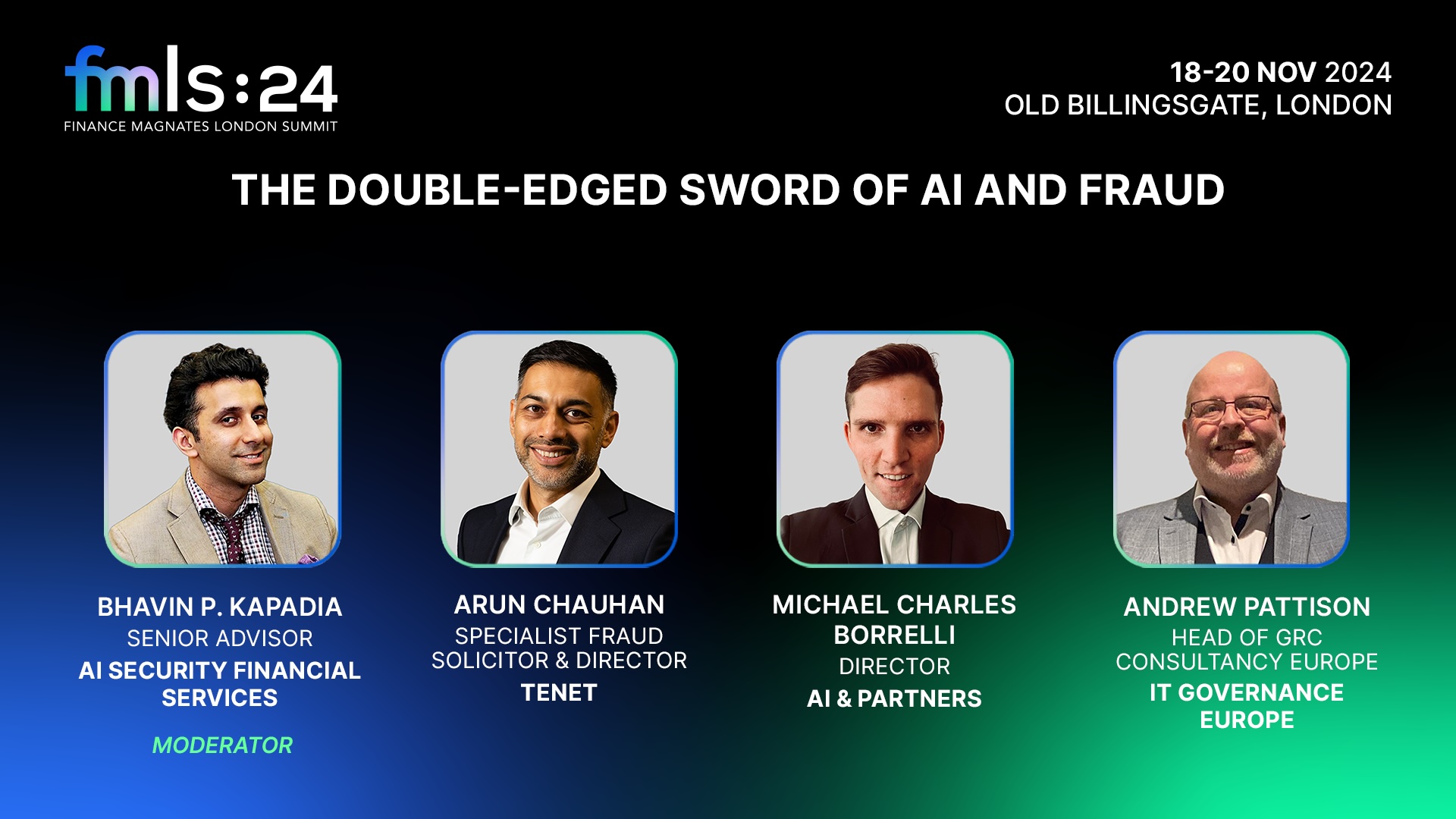 fmls:24
FINANCE MAGNATES LONDON SUMMIT

18-20 NOV 2024
OLD BILLINGSGATE, LONDON

THE DOUBLE-EDGED SWORD OF AI AND FRAUD

BHAVIN P. KAPADIA
SENIOR ADVISOR
AI SECURITY FINANCIAL SERVICES
MODERATOR

ARUN CHAUHAN
SPECIALIST FRAUD SOLICITOR & DIRECTOR
TENET

MICHAEL CHARLES BORRELLI
DIRECTOR
AI & PARTNERS

ANDREW PATTISON
HEAD OF GRC CONSULTANCY EUROPE
IT GOVERNANCE EUROPE